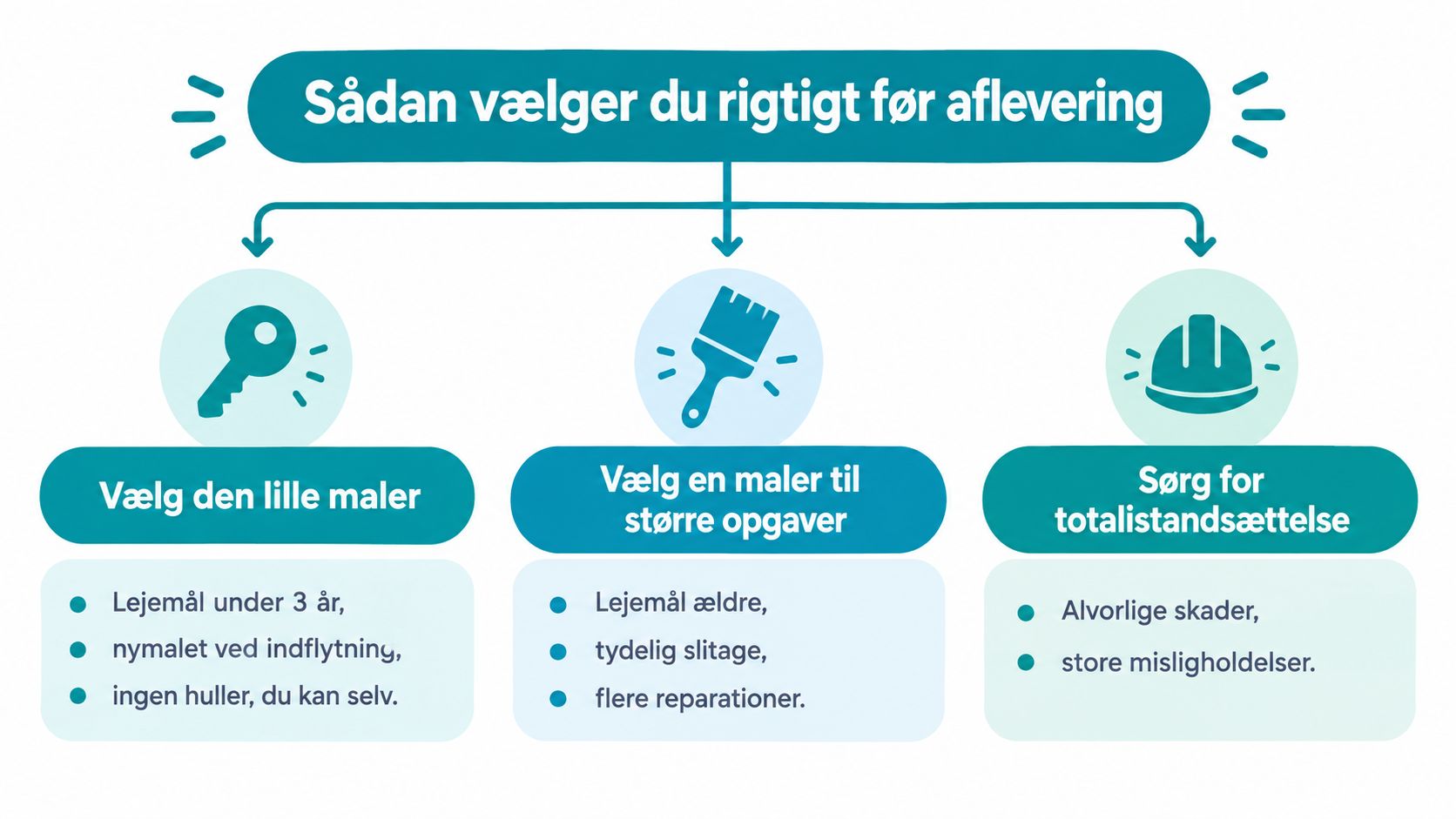 Sådan vælger du rigtigt før aflevering

Vælg den lille maler

- Lejemål under 3 år,
- nymalet ved indflytning,
- ingen huller, du kan selv.

Vælg en maler til større opgaver

- Lejemål ældre,
- tydelig slitage,
- flere reparationer.

Sørg for totalistandsættelse

- Alvorlige skader,
- store misligholdelser.